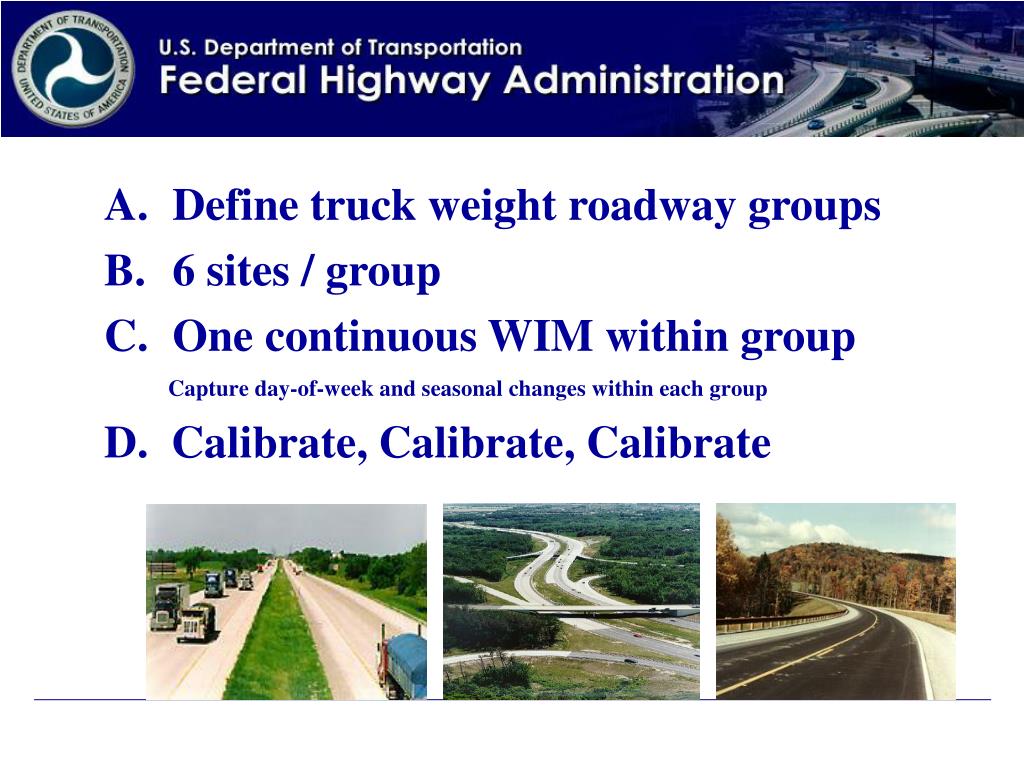 DEPARTMENT OF TRANSPORTATION
UNITED STATES OF AMERICA

U.S. Department of Transportation
Federal Highway Administration

A. Define truck weight roadway groups
B. 6 sites / group
C. One continuous WIM within group
Capture day-of-week and seasonal changes within each group
D. Calibrate, Calibrate, Calibrate